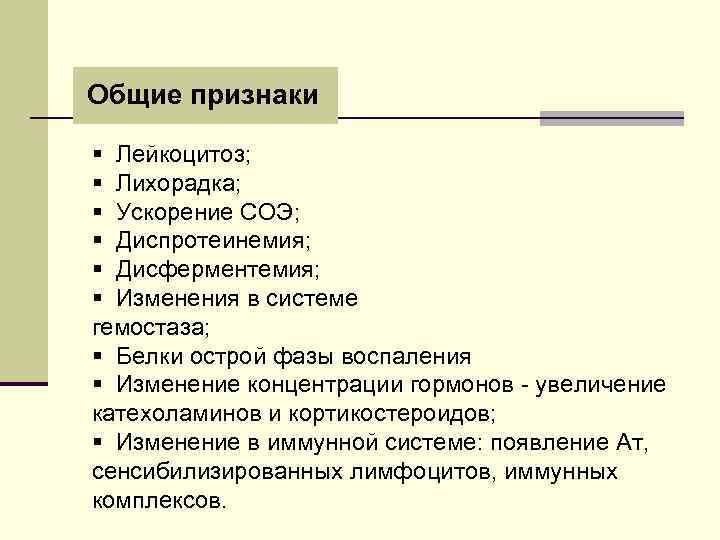 Общие признаки

▪ Лейкоцитоз;
▪ Лихорадка;
▪ Ускорение СОЭ;
▪ Диспротеинемия;
▪ Дисферментемия;
▪ Изменения в системе гемостаза;
▪ Белки острой фазы воспаления
▪ Изменение концентрации гормонов - увеличение катехоламинов и кортикостероидов;
▪ Изменение в иммунной системе: появление Ат, сенсибилизированных лимфоцитов, иммунных комплексов.